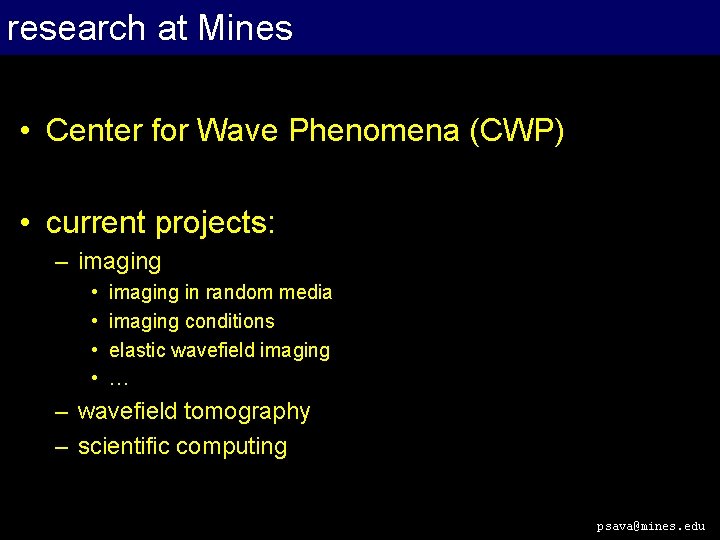 research at Mines

• Center for Wave Phenomena (CWP)

• current projects:
– imaging
• imaging in random media
• imaging conditions
• elastic wavefield imaging
• …
– wavefield tomography
– scientific computing

psava@mines.edu